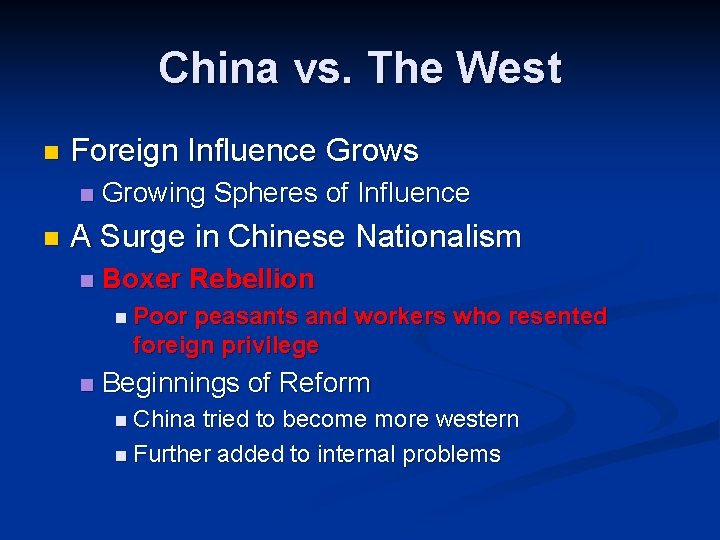 China vs. The West

Foreign Influence Grows

Growing Spheres of Influence

A Surge in Chinese Nationalism

Boxer Rebellion

Poor peasants and workers who resented foreign privilege

Beginnings of Reform

China tried to become more western

Further added to internal problems